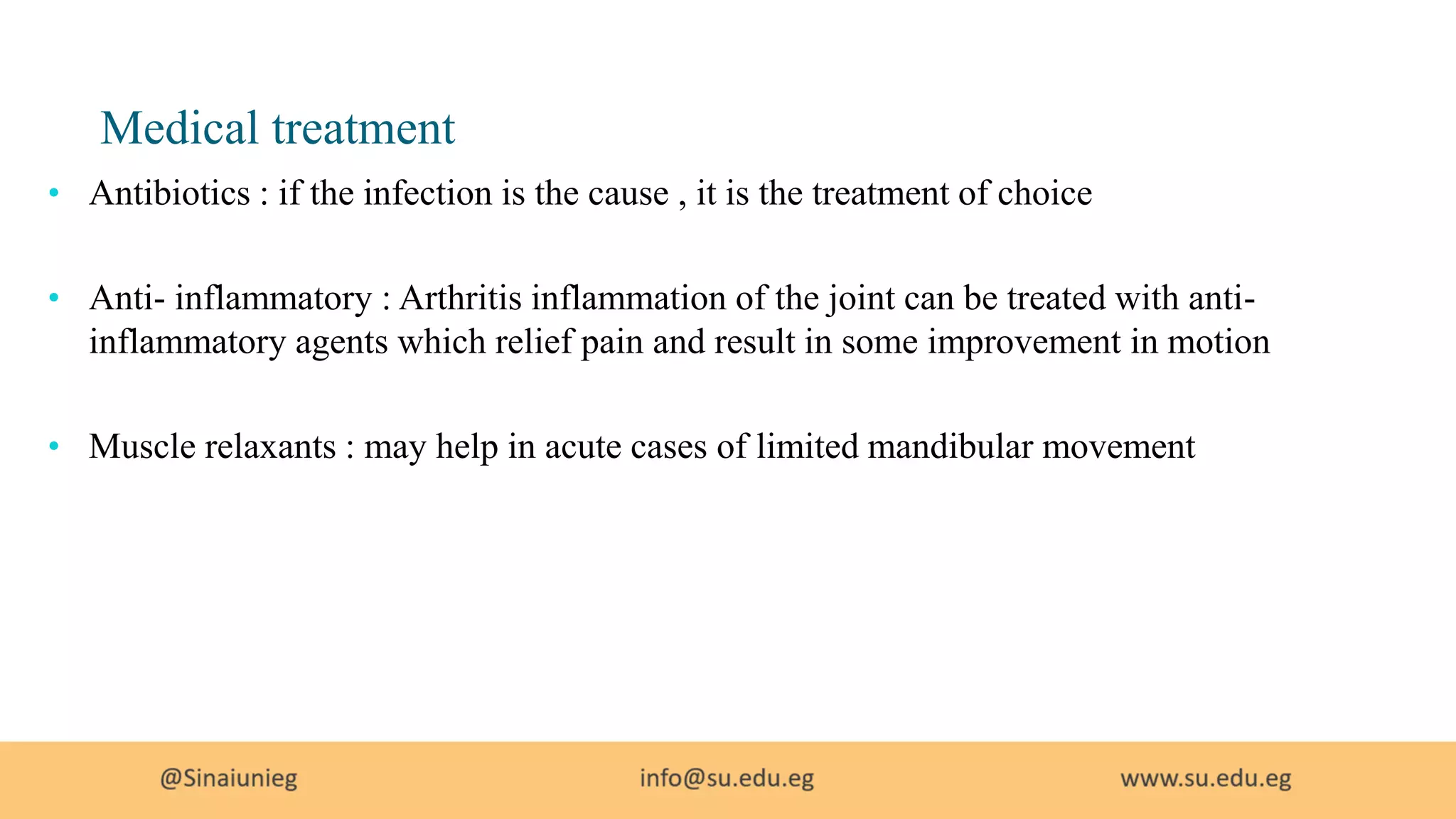 Medical treatment

• Antibiotics : if the infection is the cause , it is the treatment of choice

• Anti- inflammatory : Arthritis inflammation of the joint can be treated with anti-inflammatory agents which relief pain and result in some improvement in motion

• Muscle relaxants : may help in acute cases of limited mandibular movement

@Sinaiunieg info@su.edu.eg www.su.edu.eg